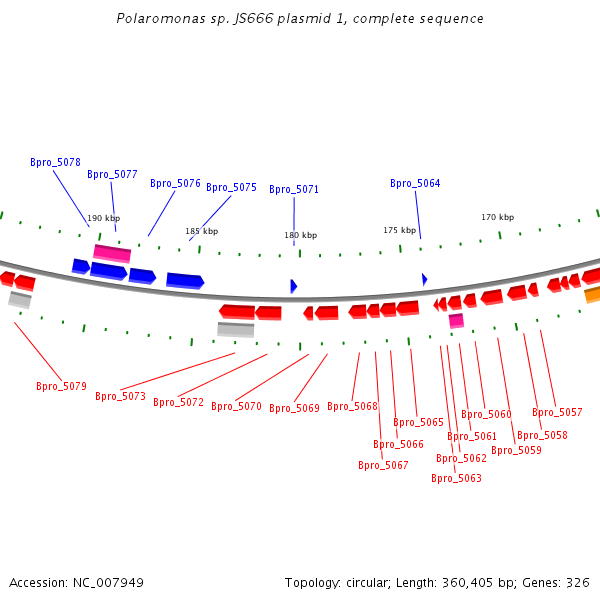 Polaromonas sp. JS666 plasmid 1, complete sequence

Bpro_5078
Bpro_5077
Bpro_5076
Bpro_5075
Bpro_5071
Bpro_5064

190 kbp
185 kbp
180 kbp
175 kbp
170 kbp

Bpro_5079
Bpro_5073
Bpro_5072
Bpro_5070
Bpro_5069
Bpro_5068
Bpro_5067
Bpro_5066
Bpro_5065
Bpro_5063
Bpro_5062
Bpro_5061
Bpro_5060
Bpro_5059
Bpro_5058
Bpro_5057

Accession: NC_007949
Topology: circular; Length: 360,405 bp; Genes: 326